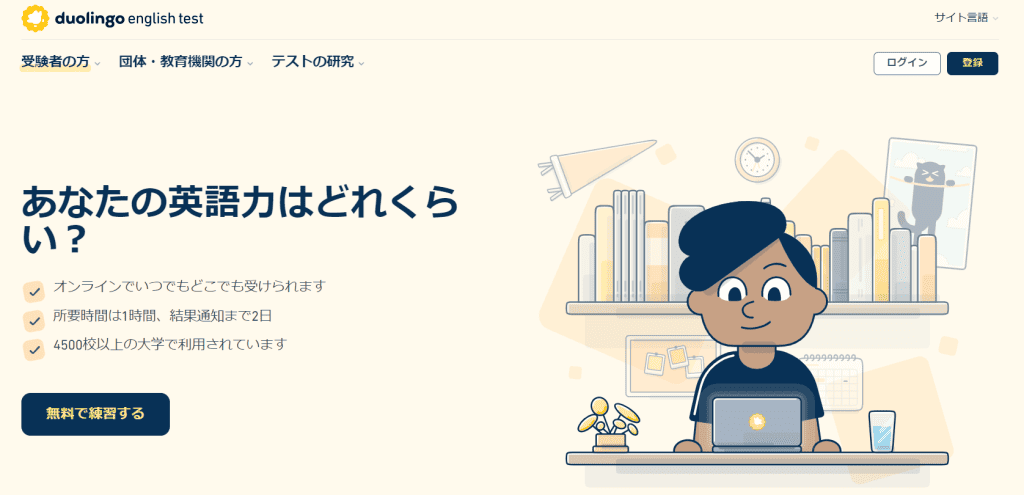 duolingo english test

サイト言語

受験者の方　団体・教育機関の方　テストの研究

ログイン　登録

あなたの英語力はどれくらい？

オンラインでいつでもどこでも受けられます

所要時間は1時間、結果通知まで2日

4500校以上の大学で利用されています

無料で練習する